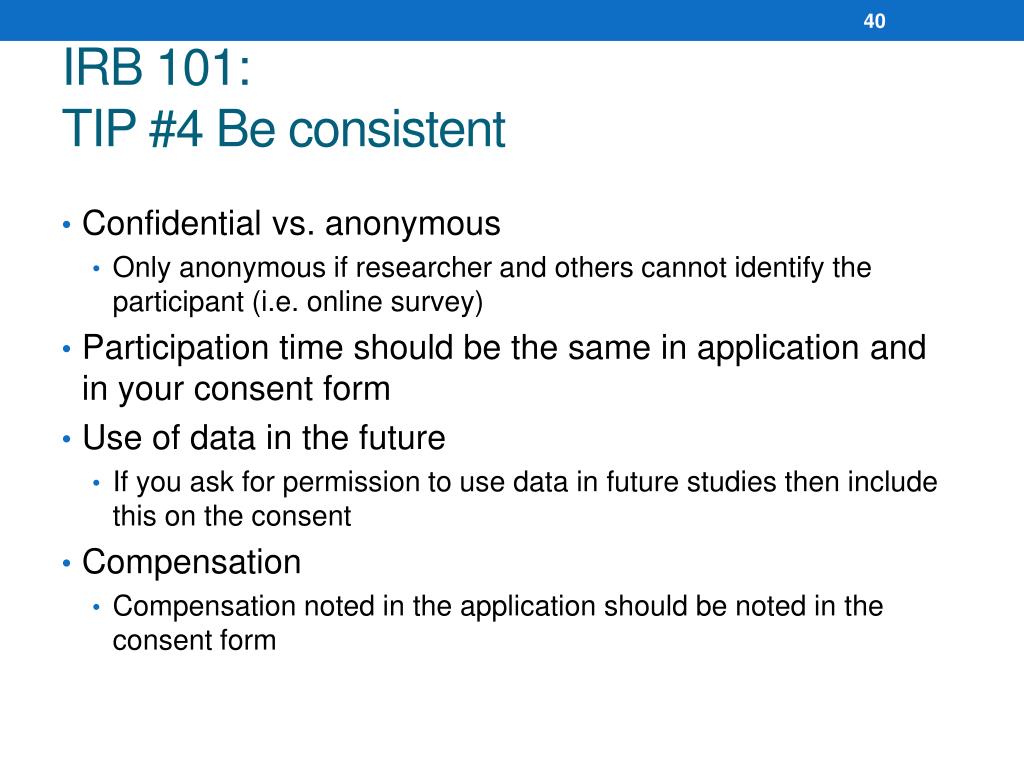 40

IRB 101:
TIP #4 Be consistent

• Confidential vs. anonymous
  • Only anonymous if researcher and others cannot identify the participant (i.e. online survey)
• Participation time should be the same in application and in your consent form
• Use of data in the future
  • If you ask for permission to use data in future studies then include this on the consent
• Compensation
  • Compensation noted in the application should be noted in the consent form